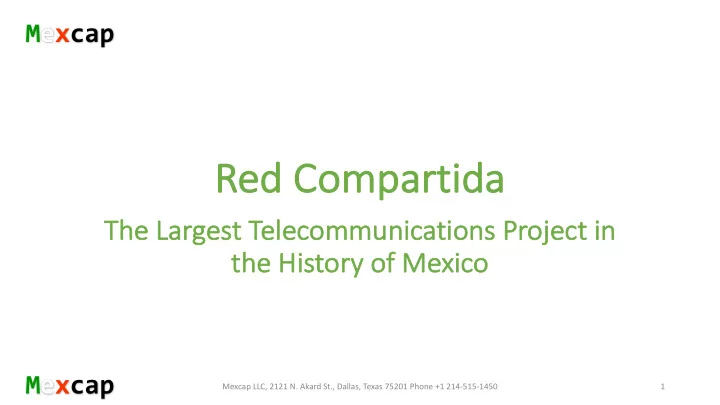 Mexcap

Red Compartida

The Largest Telecommunications Project in the History of Mexico

Mexcap

Mexcap LLC, 2121 N. Akard St., Dallas, Texas 75201 Phone +1 214-515-1450

1